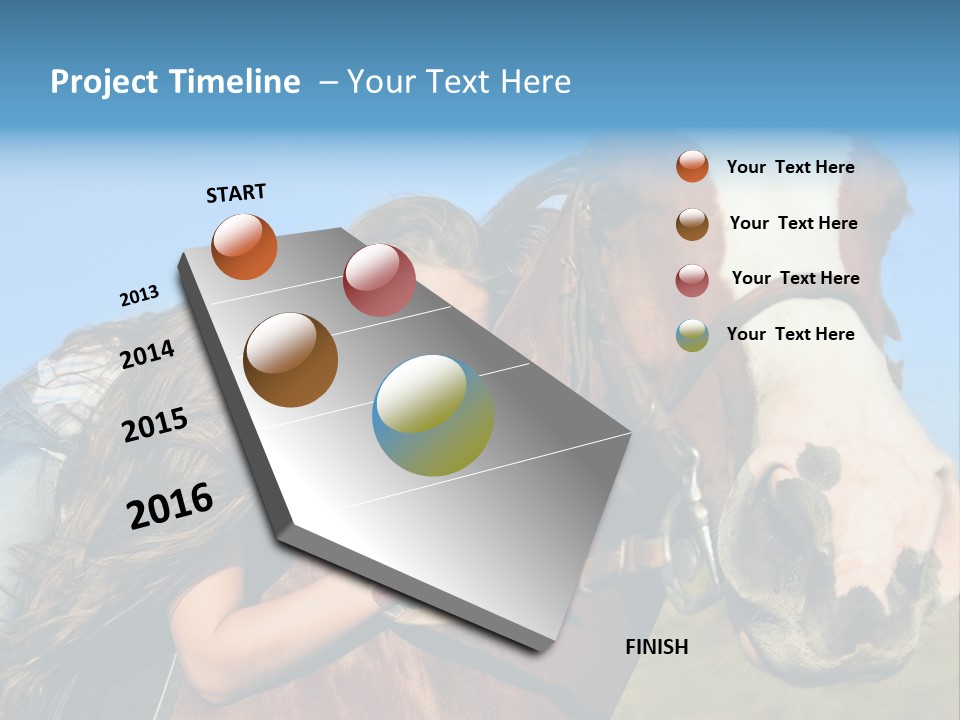 Project Timeline – Your Text Here

START

2013

2014

2015

2016

FINISH

Your Text Here

Your Text Here

Your Text Here

Your Text Here